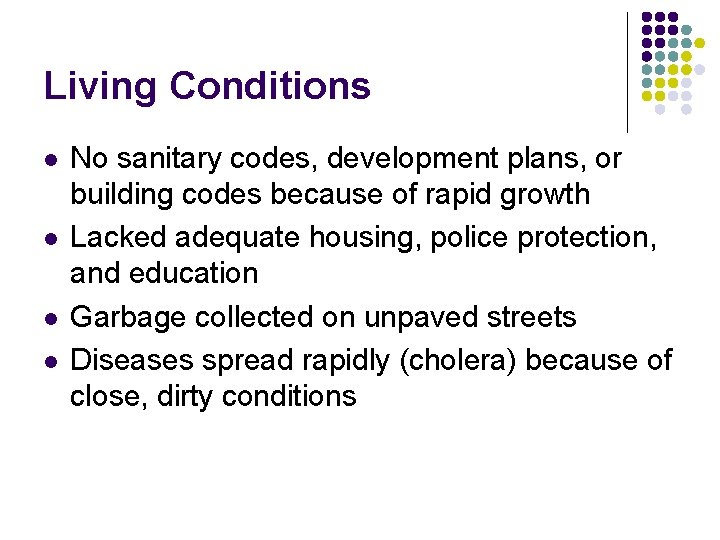 Living Conditions

- No sanitary codes, development plans, or building codes because of rapid growth
- Lacked adequate housing, police protection, and education
- Garbage collected on unpaved streets
- Diseases spread rapidly (cholera) because of close, dirty conditions